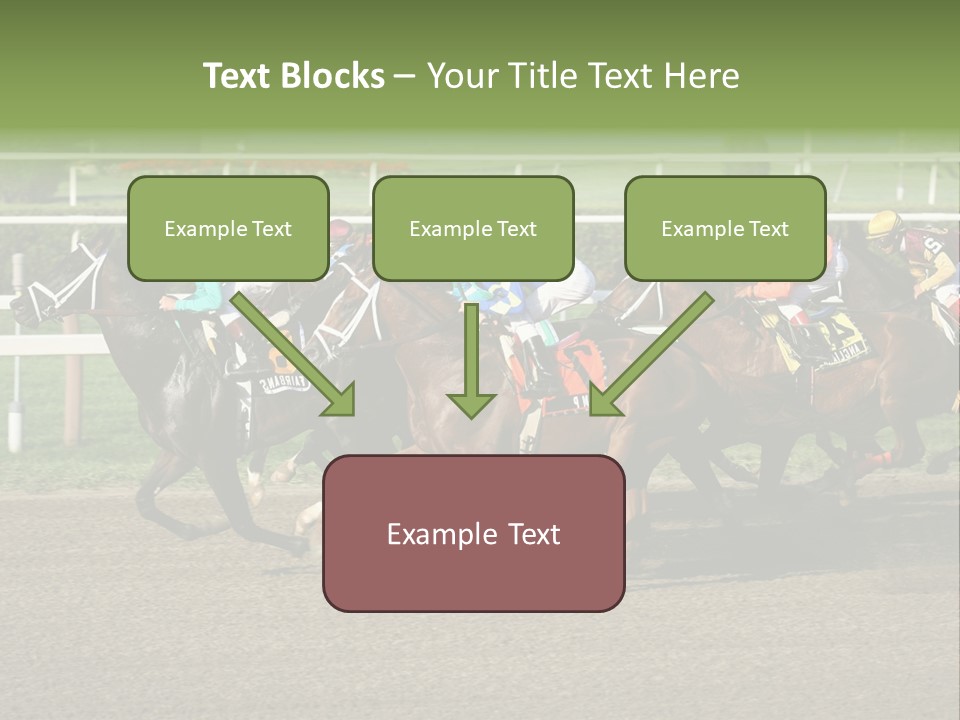 Text Blocks – Your Title Text Here

Example Text

Example Text

Example Text

Example Text